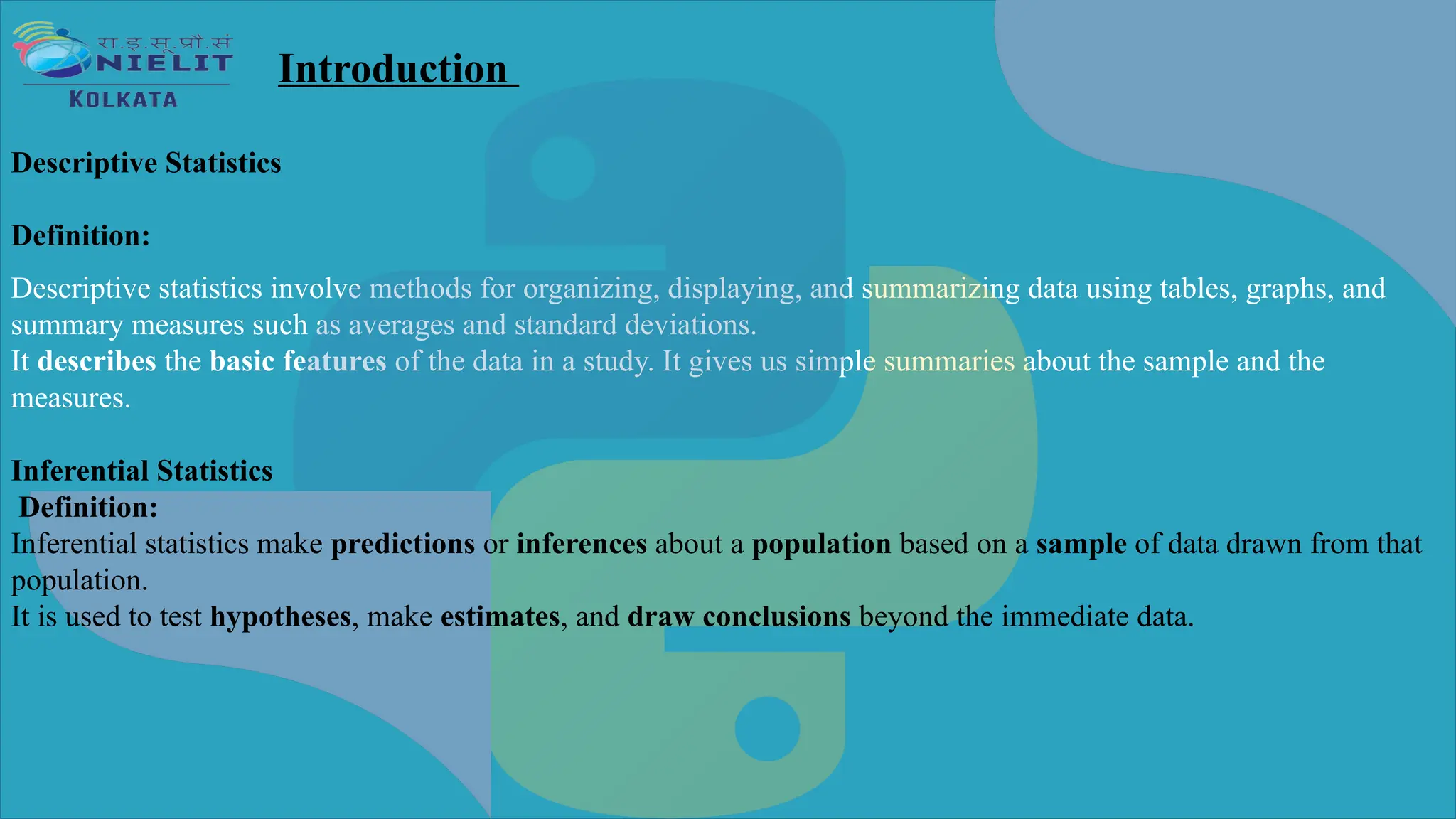 रा.इ.सू.प्रौ.सं
NIELIT
KOLKATA

Introduction

Descriptive Statistics

Definition:

Descriptive statistics involve methods for organizing, displaying, and summarizing data using tables, graphs, and summary measures such as averages and standard deviations.
It describes the basic features of the data in a study. It gives us simple summaries about the sample and the measures.

Inferential Statistics
Definition:
Inferential statistics make predictions or inferences about a population based on a sample of data drawn from that population.
It is used to test hypotheses, make estimates, and draw conclusions beyond the immediate data.